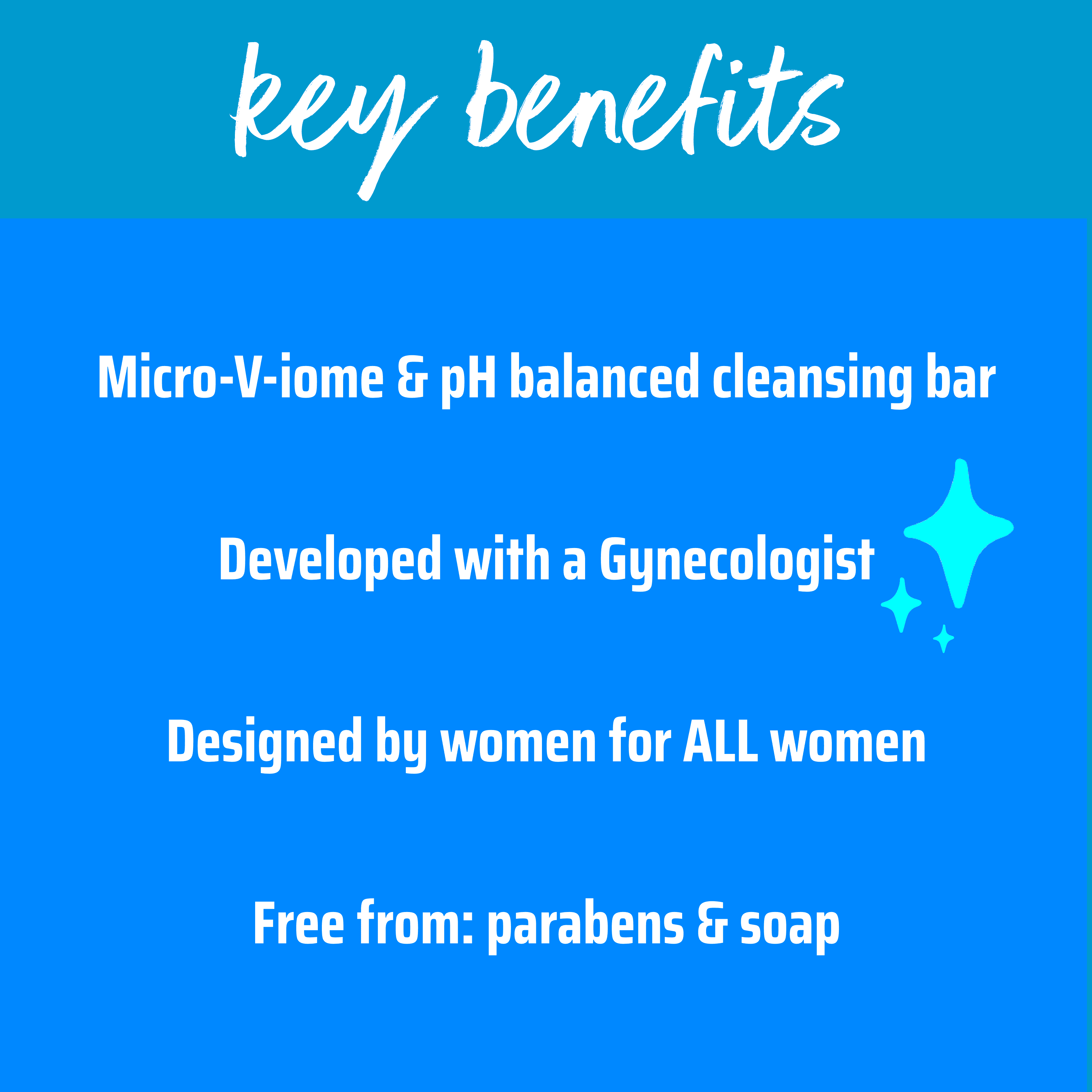 key benefits

Micro-V-iome & pH balanced cleansing bar

Developed with a Gynecologist

Designed by women for ALL women

Free from: parabens & soap